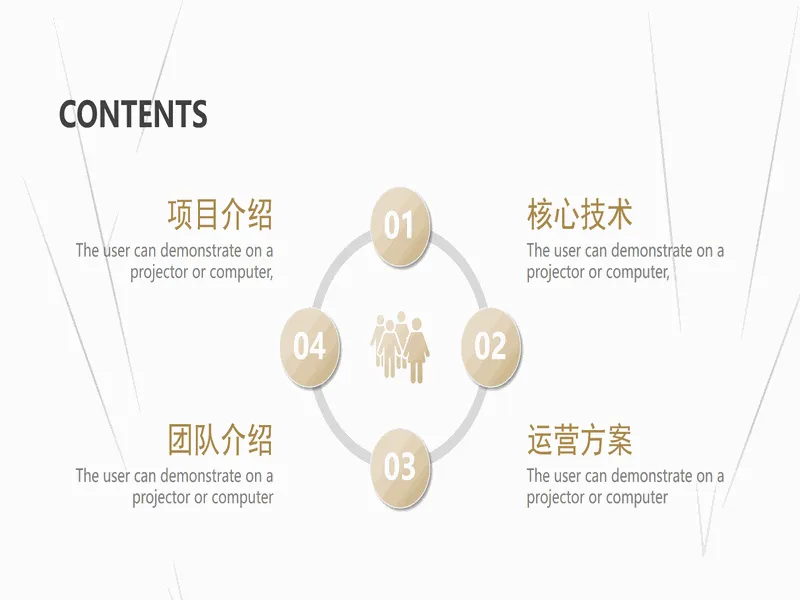 CONTENTS

项目介绍
The user can demonstrate on a projector or computer,

01

核心技术
The user can demonstrate on a projector or computer,

04

02

团队介绍
The user can demonstrate on a projector or computer

03

运营方案
The user can demonstrate on a projector or computer